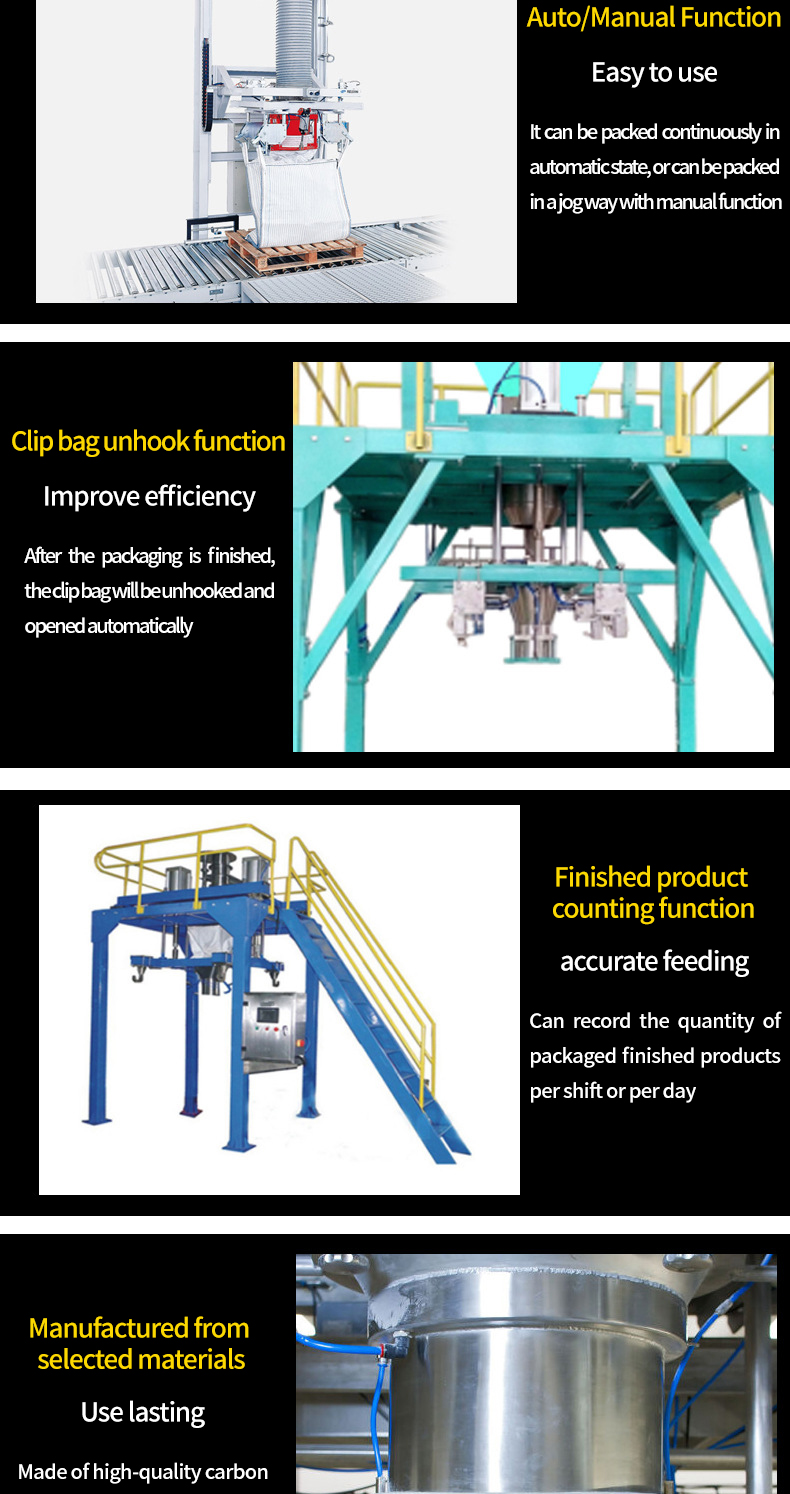 Auto/Manual Function

Easy to use

It can be packed continuously in automatic state, or can be packed in a jog way with manual function

Clip bag unhook function

Improve efficiency

After the packaging is finished, the clip bag will be unhooked and opened automatically

Finished product counting function

accurate feeding

Can record the quantity of packaged finished products per shift or per day

Manufactured from selected materials

Use lasting

Made of high-quality carbon